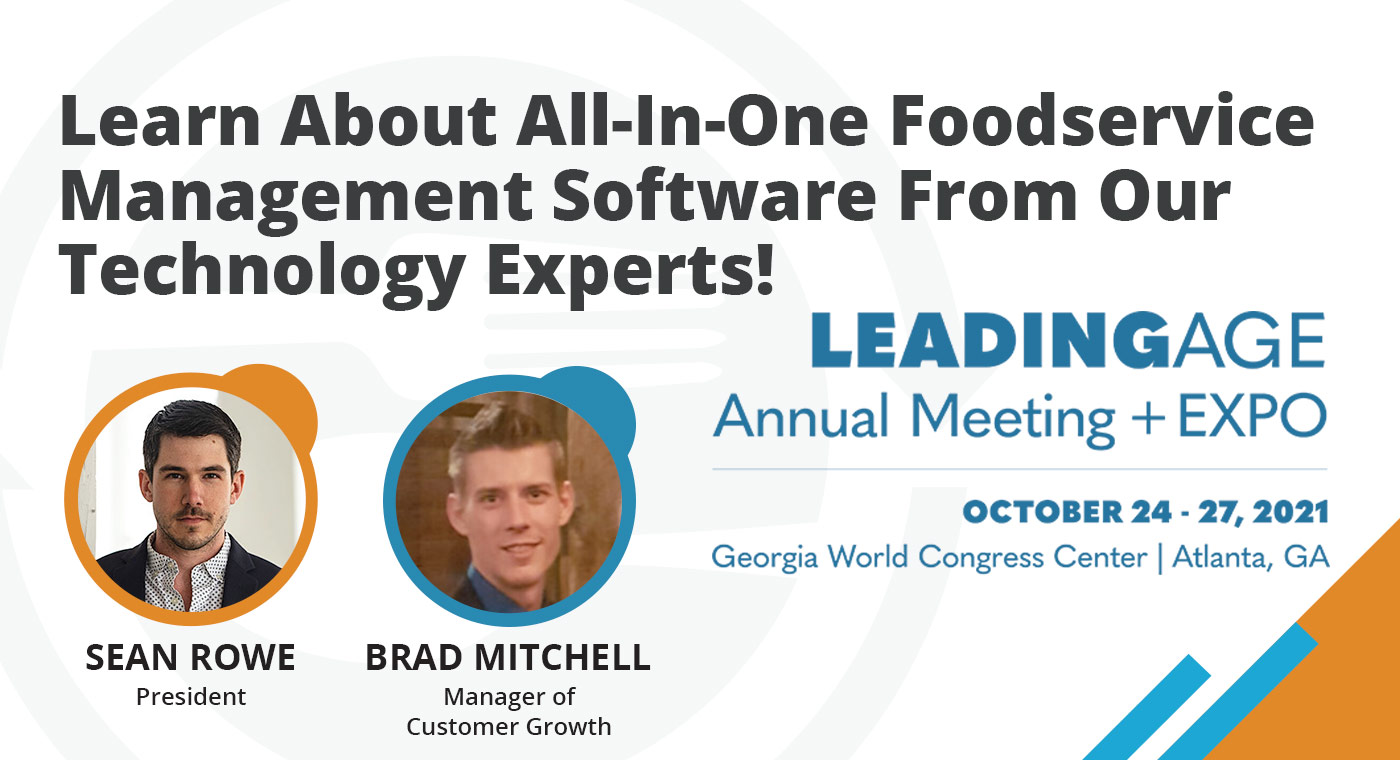 Learn About All-In-One Foodservice Management Software From Our Technology Experts!

LEADINGAGE
Annual Meeting + EXPO

OCTOBER 24 - 27, 2021
Georgia World Congress Center | Atlanta, GA

SEAN ROWE
President

BRAD MITCHELL
Manager of Customer Growth